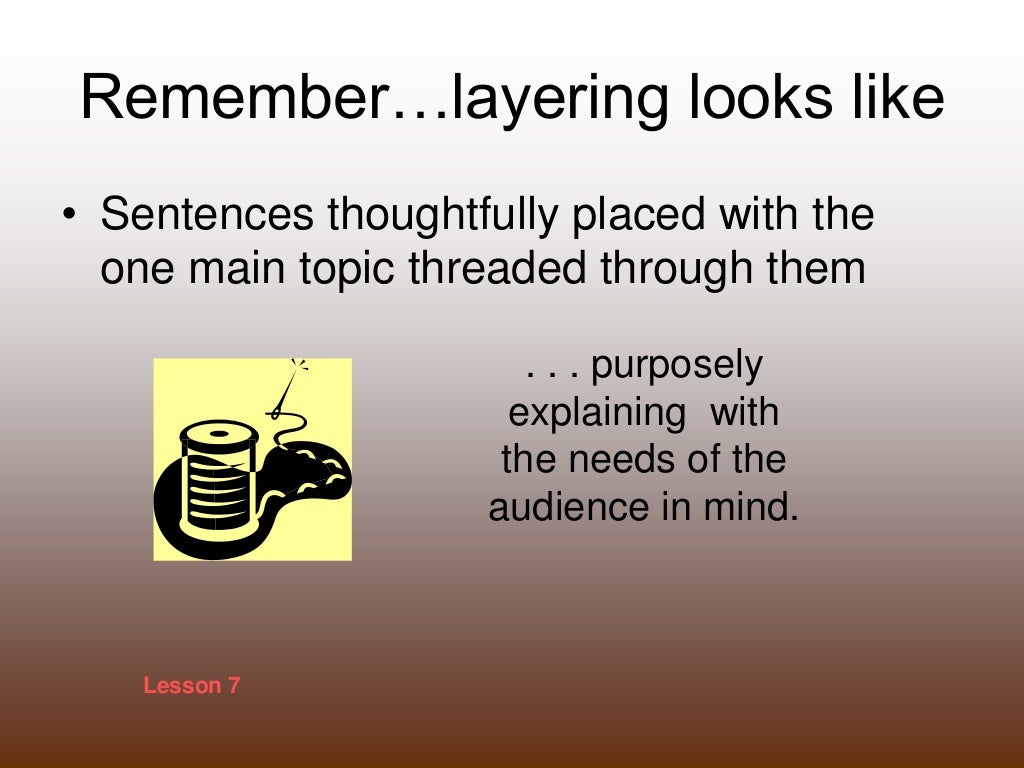 Remember…layering looks like

• Sentences thoughtfully placed with the one main topic threaded through them

. . . purposely explaining with the needs of the audience in mind.

Lesson 7